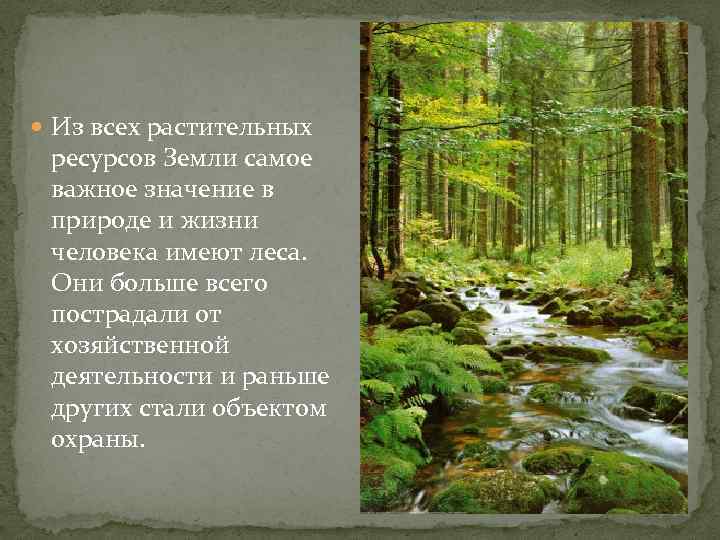 Из всех растительных ресурсов Земли самое важное значение в природе и жизни человека имеют леса. Они больше всего пострадали от хозяйственной деятельности и раньше других стали объектом охраны.